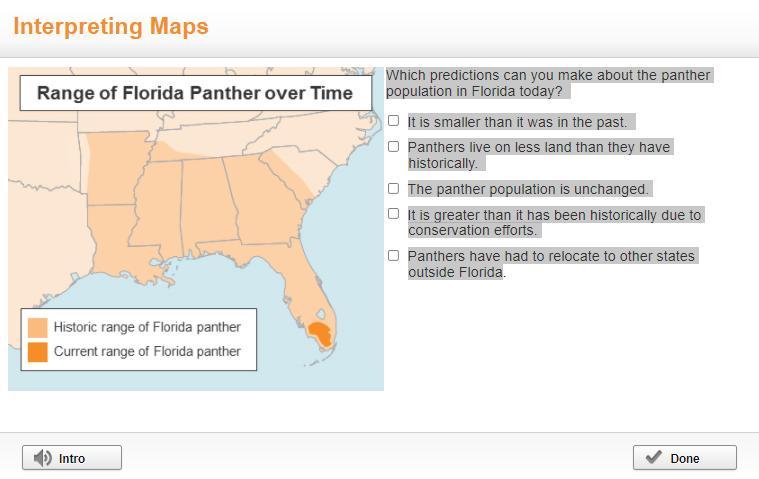 Interpreting Maps

Range of Florida Panther over Time

Historic range of Florida panther
Current range of Florida panther

Which predictions can you make about the panther population in Florida today?

It is smaller than it was in the past.

Panthers live on less land than they have historically.

The panther population is unchanged.

It is greater than it has been historically due to conservation efforts.

Panthers have had to relocate to other states outside Florida.

Intro

Done